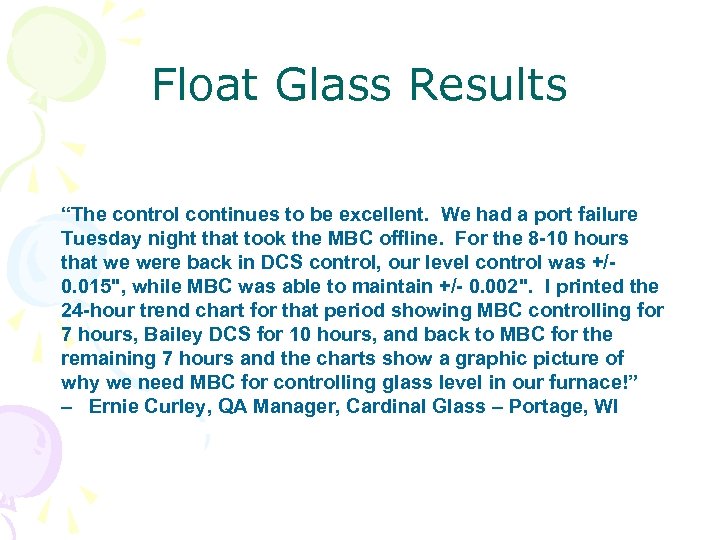 Float Glass Results

“The control continues to be excellent. We had a port failure Tuesday night that took the MBC offline. For the 8-10 hours that we were back in DCS control, our level control was +/- 0.015", while MBC was able to maintain +/- 0.002". I printed the 24-hour trend chart for that period showing MBC controlling for 7 hours, Bailey DCS for 10 hours, and back to MBC for the remaining 7 hours and the charts show a graphic picture of why we need MBC for controlling glass level in our furnace!”
– Ernie Curley, QA Manager, Cardinal Glass – Portage, WI